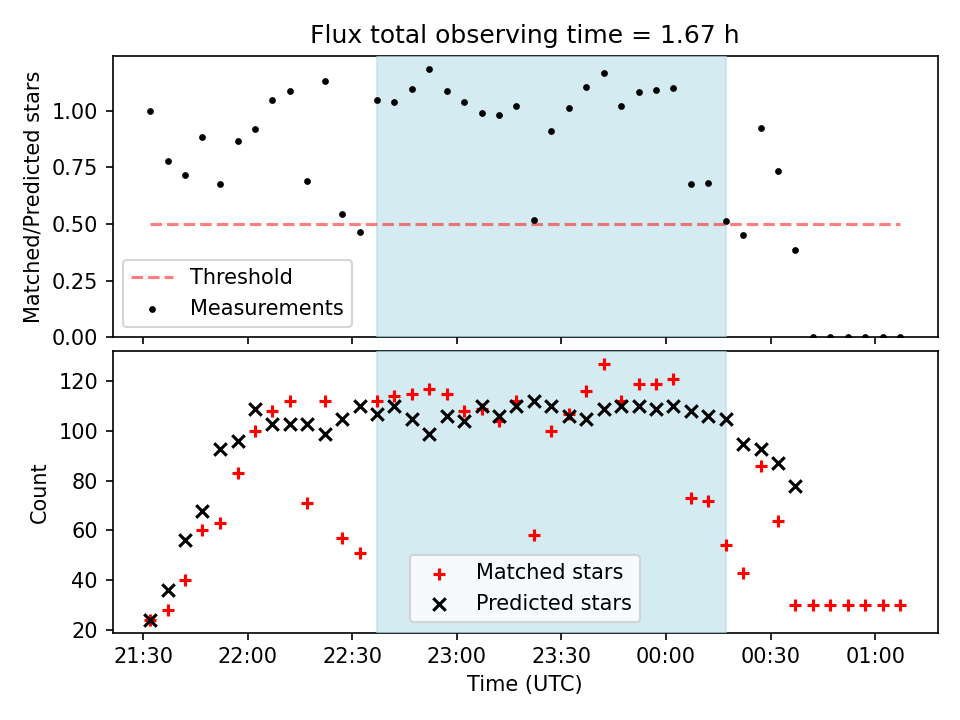 Flux total observing time = 1.67 h

Matched/Predicted stars

1.00
0.75
0.50
0.25
0.00

Threshold
Measurements

Count

120
100
80
60
40
20

Matched stars
Predicted stars

21:30
22:00
22:30
23:00
23:30
00:00
00:30
01:00

Time (UTC)